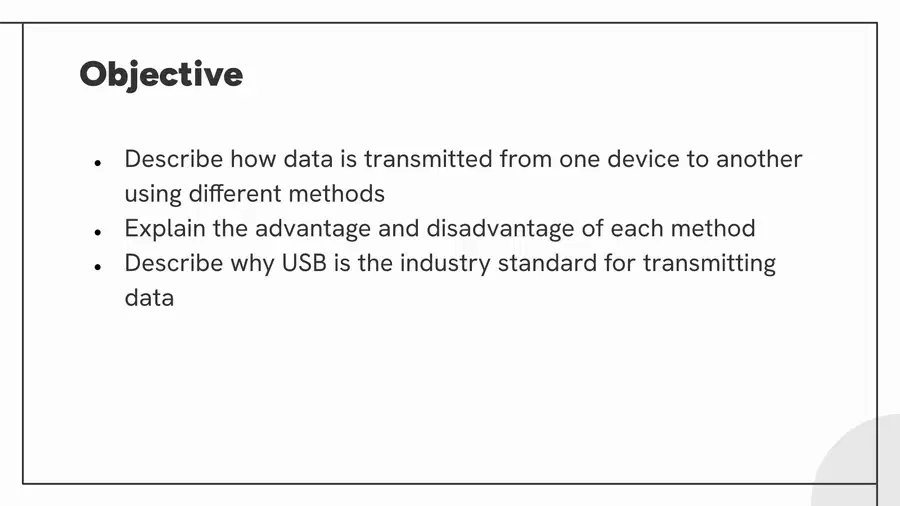 Objective

- Describe how data is transmitted from one device to another using different methods
- Explain the advantage and disadvantage of each method
- Describe why USB is the industry standard for transmitting data